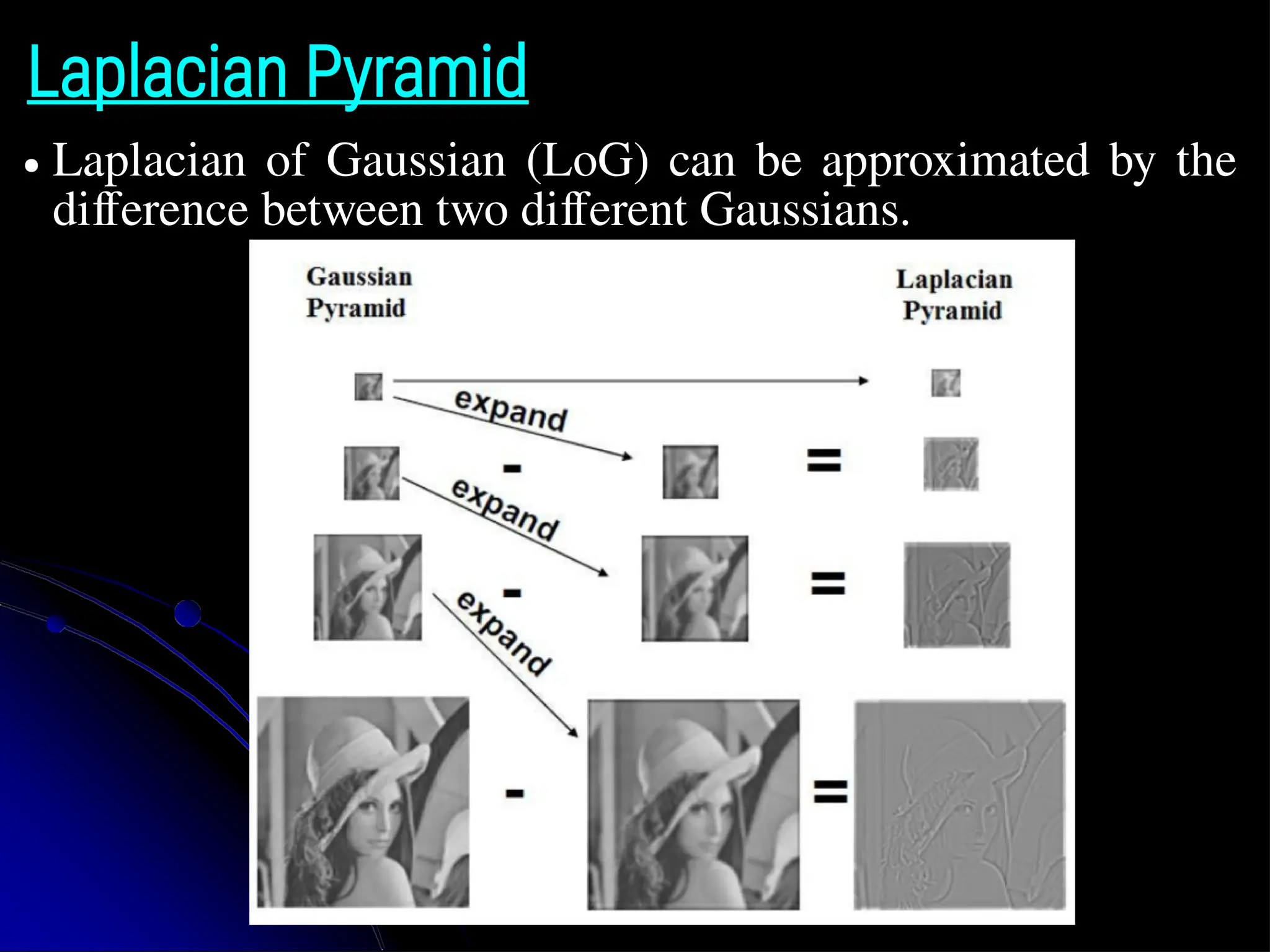 Laplacian Pyramid

• Laplacian of Gaussian (LoG) can be approximated by the difference between two different Gaussians.

Gaussian Pyramid

Laplacian Pyramid

expand

-

=

expand

-

=

expand

-

=